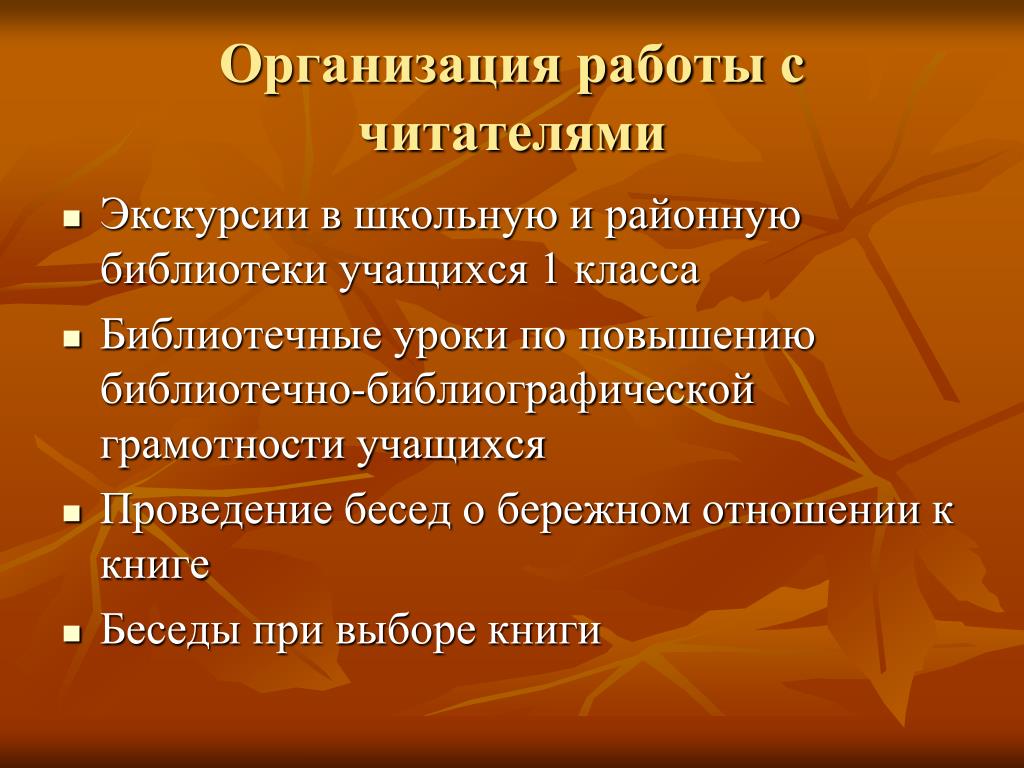 Организация работы с читателями

▪ Экскурсии в школьную и районную библиотеки учащихся 1 класса
▪ Библиотечные уроки по повышению библиотечно-библиографической грамотности учащихся
▪ Проведение бесед о бережном отношении к книге
▪ Беседы при выборе книги